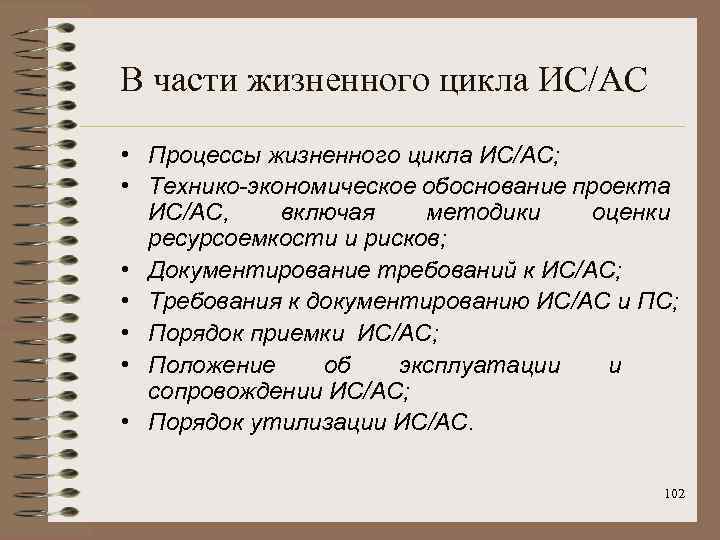 В части жизненного цикла ИС/АС

• Процессы жизненного цикла ИС/АС;
• Технико-экономическое обоснование проекта ИС/АС, включая методики оценки ресурсоемкости и рисков;
• Документирование требований к ИС/АС;
• Требования к документированию ИС/АС и ПС;
• Порядок приемки ИС/АС;
• Положение об эксплуатации и сопровождении ИС/АС;
• Порядок утилизации ИС/АС.

102